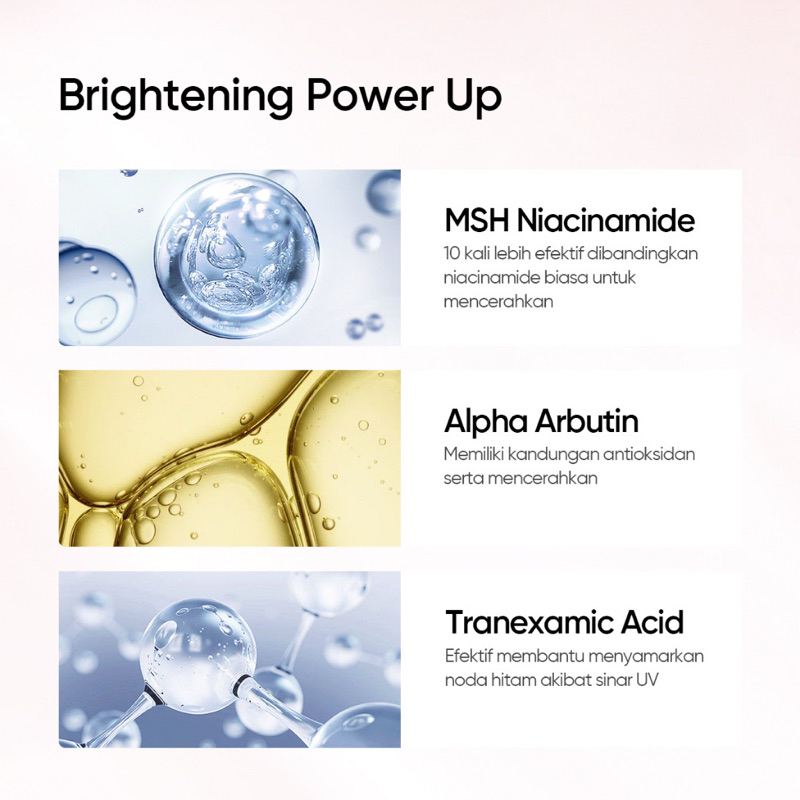 Brightening Power Up

MSH Niacinamide
10 kali lebih efektif dibandingkan niacinamide biasa untuk mencerahkan

Alpha Arbutin
Memiliki kandungan antioksidan serta mencerahkan

Tranexamic Acid
Efektif membantu menyamarkan noda hitam akibat sinar UV